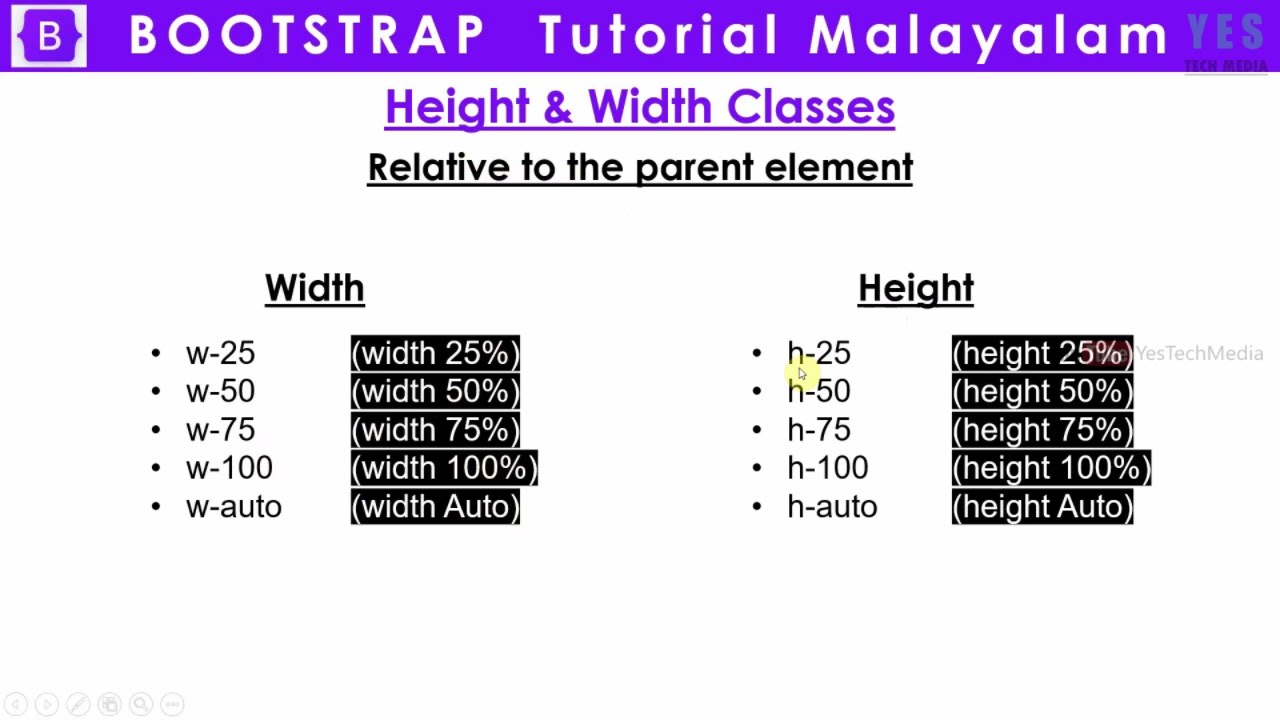 B BOOTSTRAP Tutorial Malayalam YES TECH MEDIA

Height & Width Classes

Relative to the parent element

Width

- w-25 (width 25%)
- w-50 (width 50%)
- w-75 (width 75%)
- w-100 (width 100%)
- w-auto (width Auto)

Height

- h-25 (height 25%)
- h-50 (height 50%)
- h-75 (height 75%)
- h-100 (height 100%)
- h-auto (height Auto)

YesTechMedia